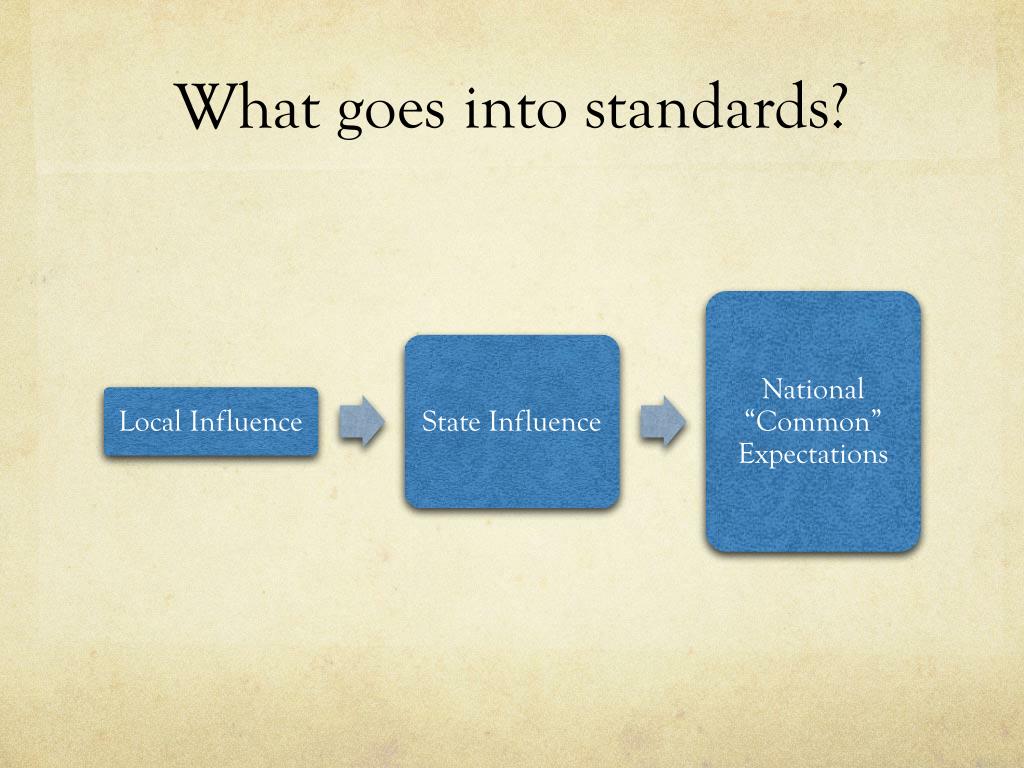 What goes into standards?

Local Influence

State Influence

National “Common” Expectations